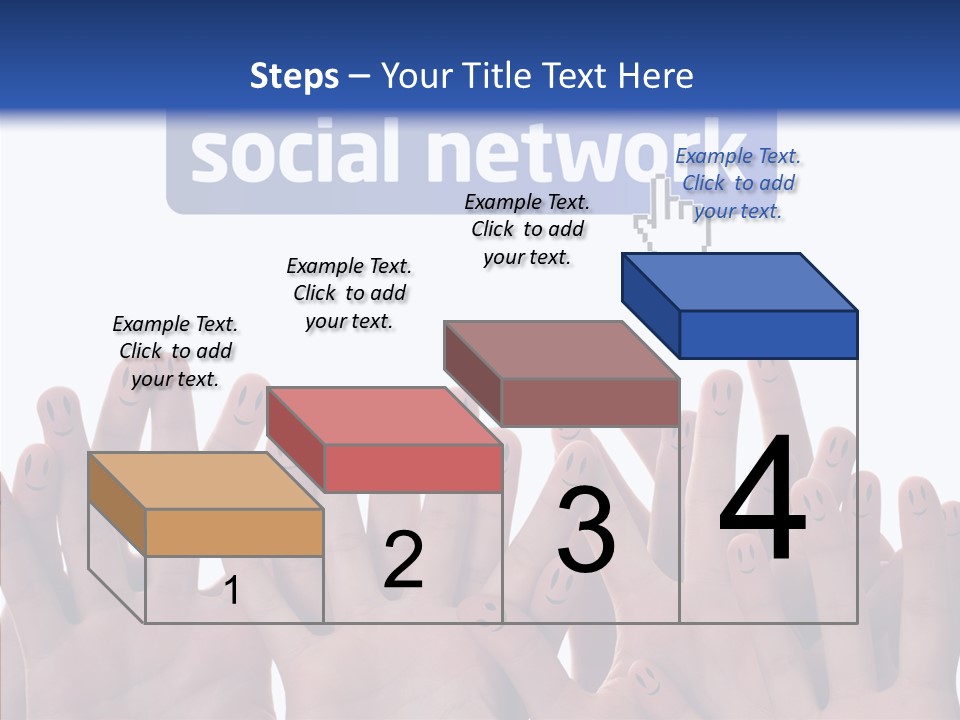 Steps – Your Title Text Here

social network

Example Text. Click to add your text.

Example Text. Click to add your text.

Example Text. Click to add your text.

Example Text. Click to add your text.

1

2

3

4